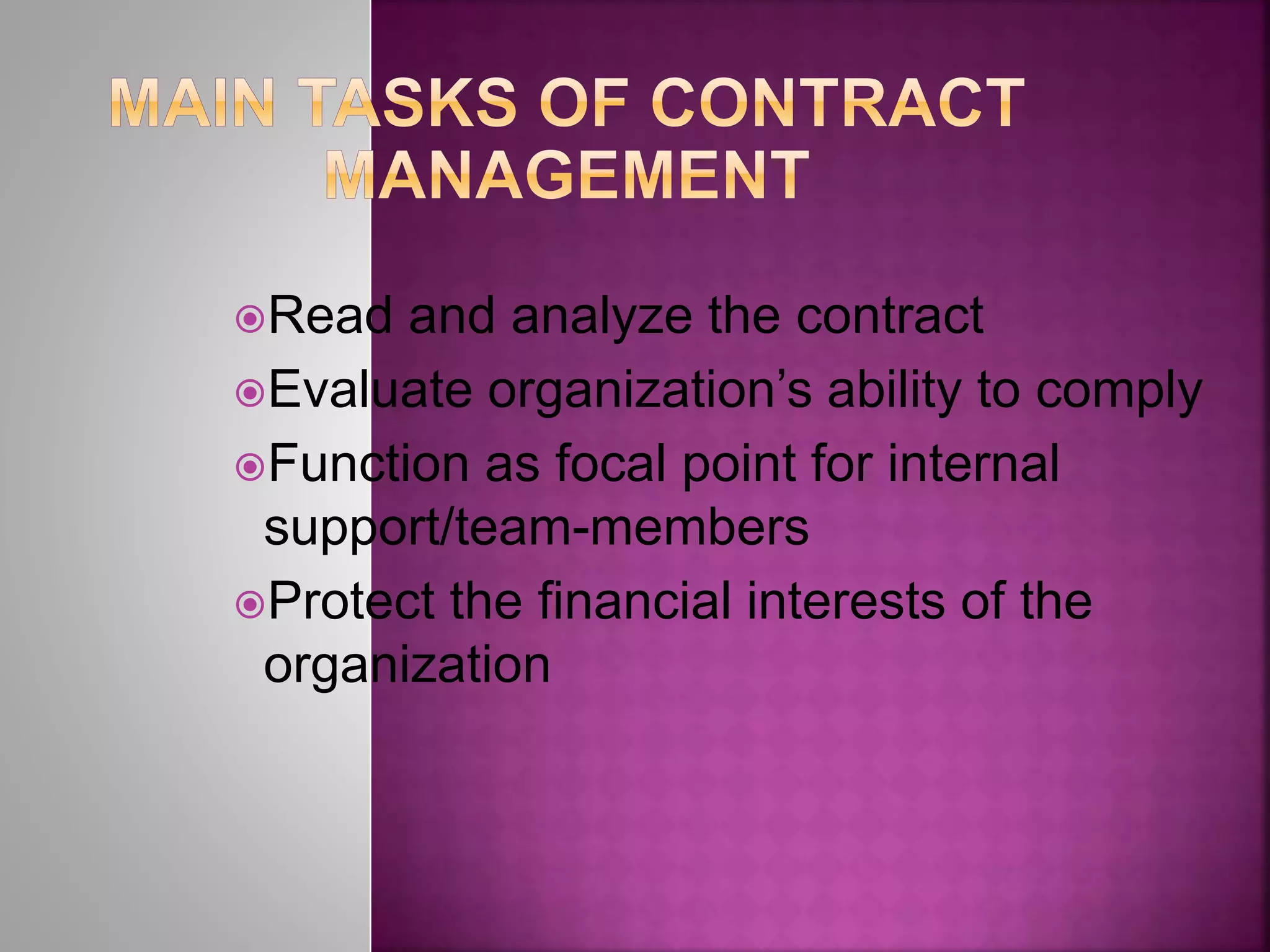 MAIN TASKS OF CONTRACT MANAGEMENT

Read and analyze the contract
Evaluate organization’s ability to comply
Function as focal point for internal support/team-members
Protect the financial interests of the organization